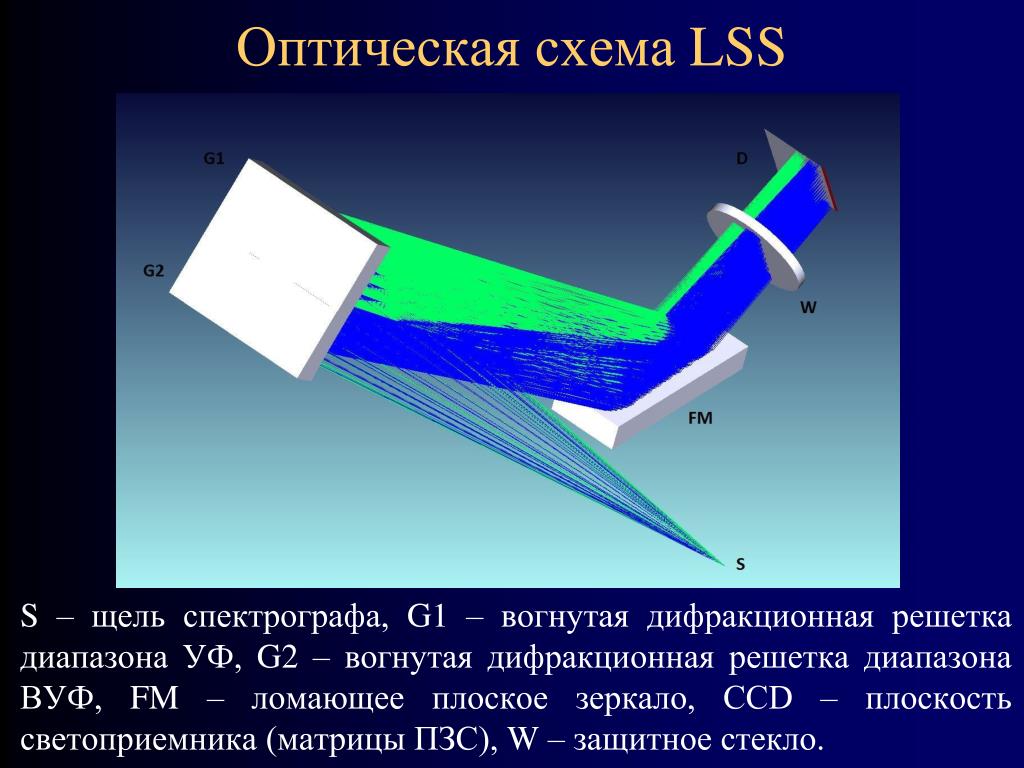 Оптическая схема LSS

G1

D

G2

W

FM

S

S – щель спектрографа, G1 – вогнутая дифракционная решетка диапазона УФ, G2 – вогнутая дифракционная решетка диапазона ВУФ, FM – ломающее плоское зеркало, CCD – плоскость светоприемника (матрицы ПЗС), W – защитное стекло.